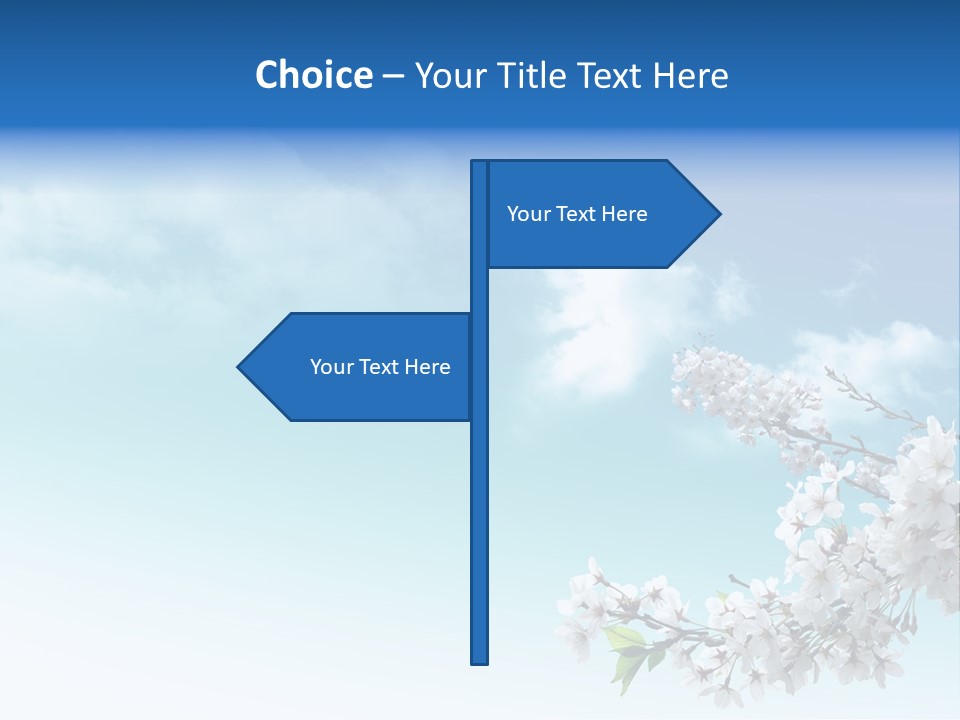 Choice – Your Title Text Here

Your Text Here

Your Text Here